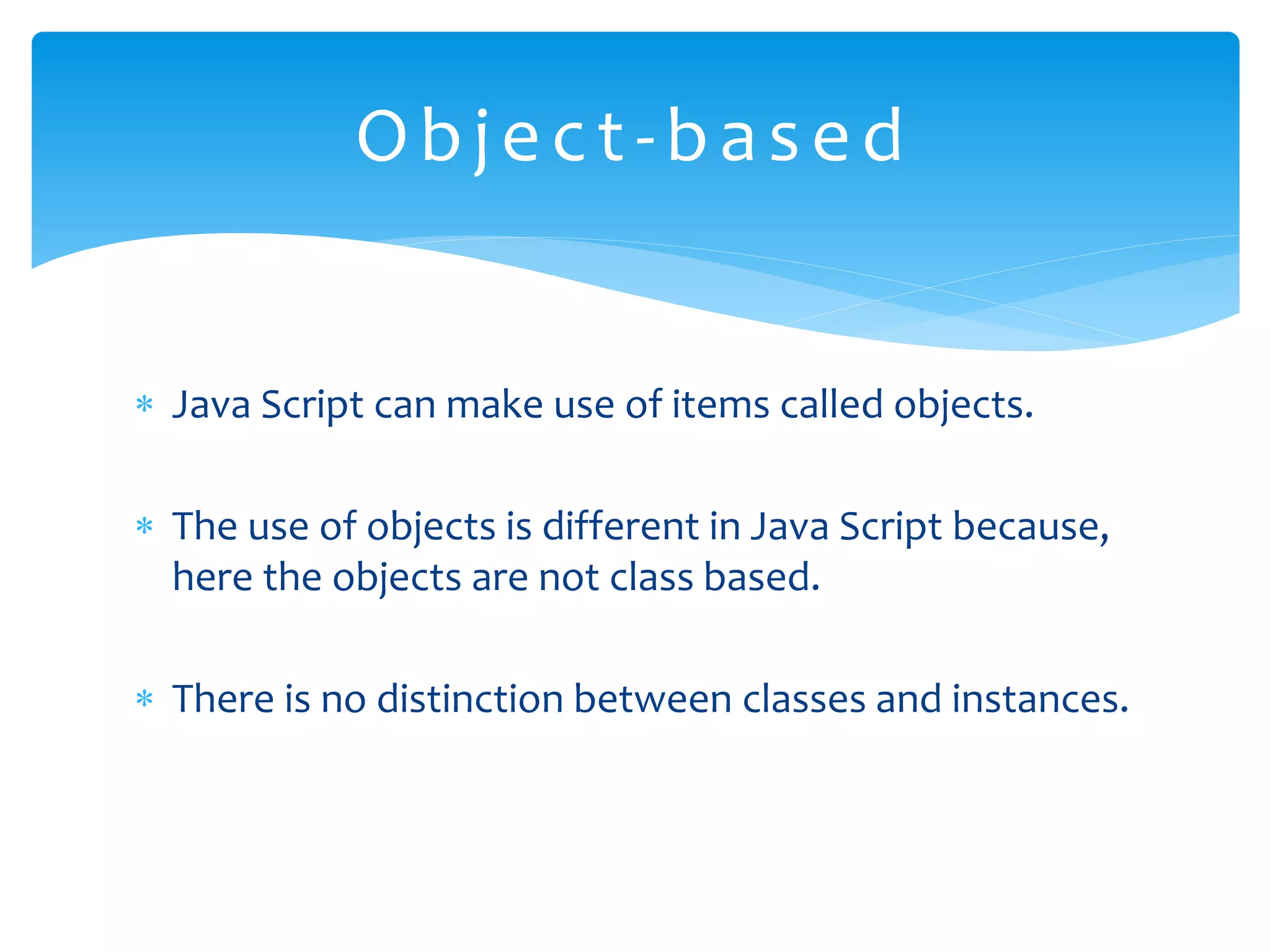 Object-based

* Java Script can make use of items called objects.

* The use of objects is different in Java Script because, here the objects are not class based.

* There is no distinction between classes and instances.